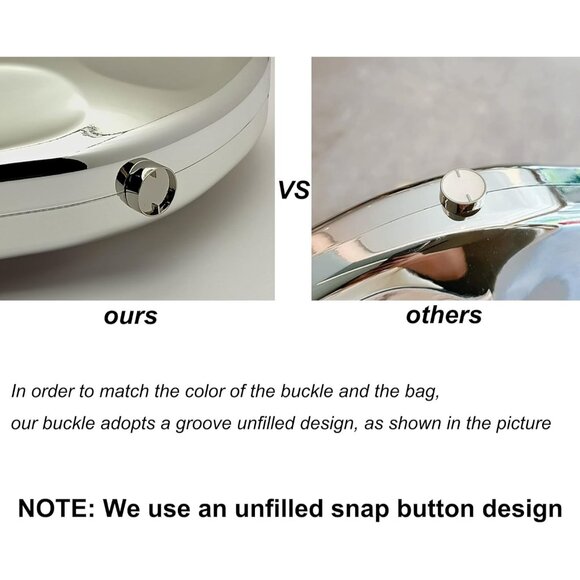 VS

ours

others

In order to match the color of the buckle and the bag,
our buckle adopts a groove unfilled design, as shown in the picture

NOTE: We use an unfilled snap button design